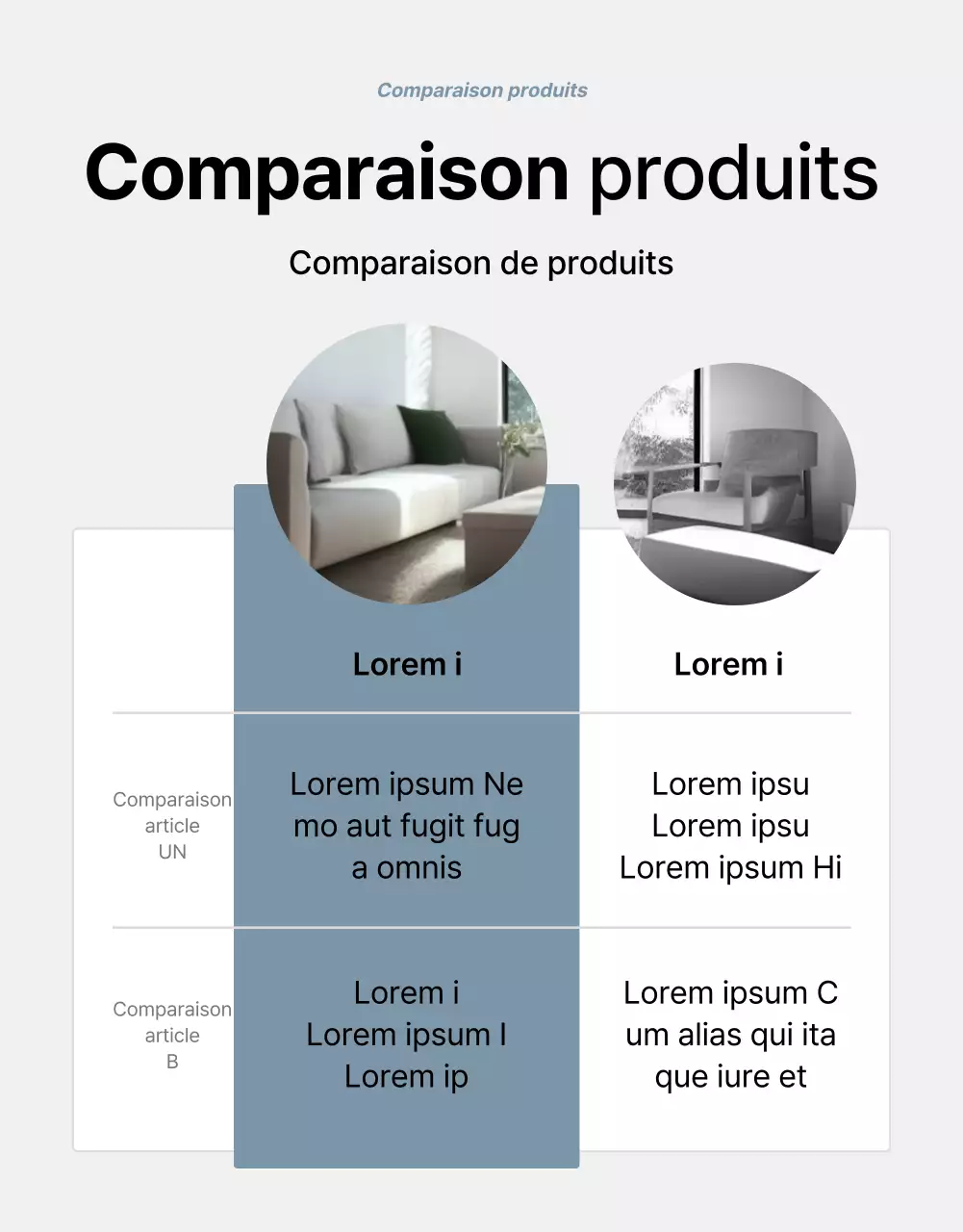 Comparaison produits

Comparaison produits

Comparaison de produits

| | Lorem i | Lorem i |
|---|---|---|
| Comparaison article UN | Lorem ipsum Ne mo aut fugit fug a omnis | Lorem ipsu Lorem ipsu Lorem ipsum Hi |
| Comparaison article B | Lorem i Lorem ipsum I Lorem ip | Lorem ipsum C um alias qui ita que iure et |